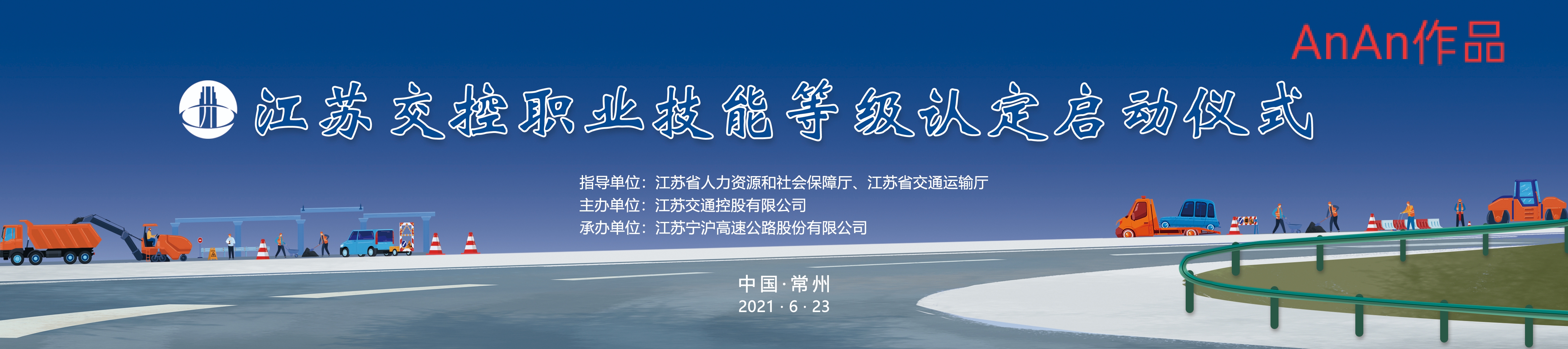 AnAn作品

江苏交控职业技能等级认定启动仪式

指导单位：江苏省人力资源和社会保障厅、江苏省交通运输厅
主办单位：江苏交通控股有限公司
承办单位：江苏宁沪高速公路股份有限公司

中国·常州
2021 · 6 · 23